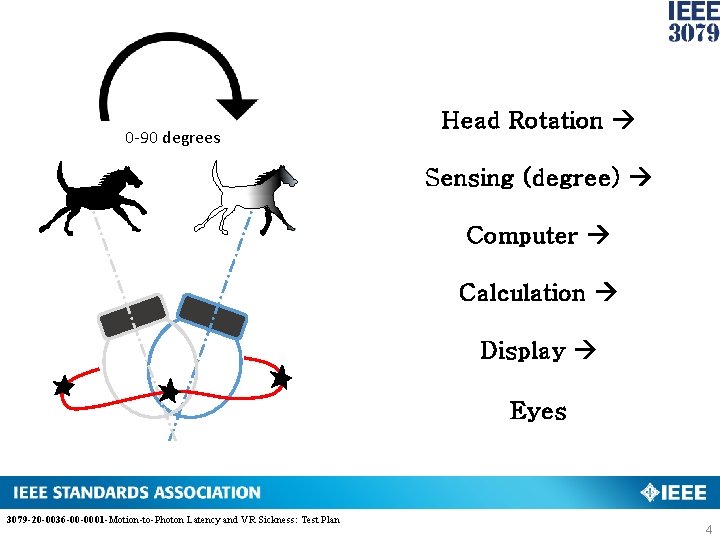 IEEE
3079

0-90 degrees

Head Rotation →

Sensing (degree) →

Computer →

Calculation →

Display →

Eyes

IEEE STANDARDS ASSOCIATION

IEEE

3079-20-0036-00-0001-Motion-to-Photon Latency and VR Sickness: Test Plan

4